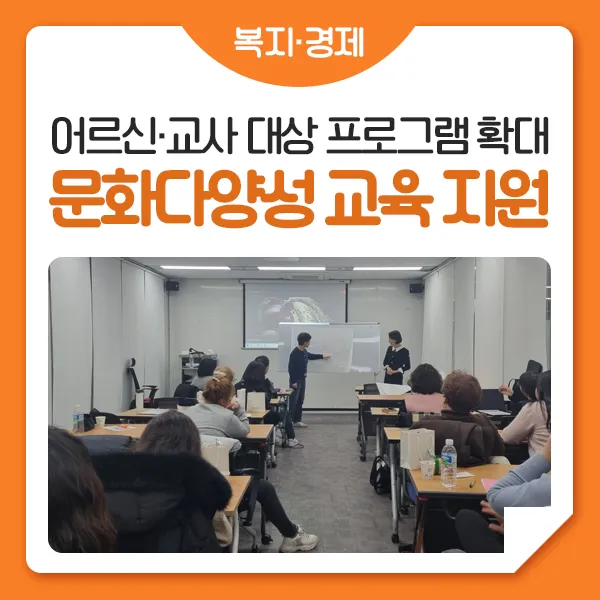 복지·경제

어르신·교사 대상 프로그램 확대
문화다양성 교육 지원